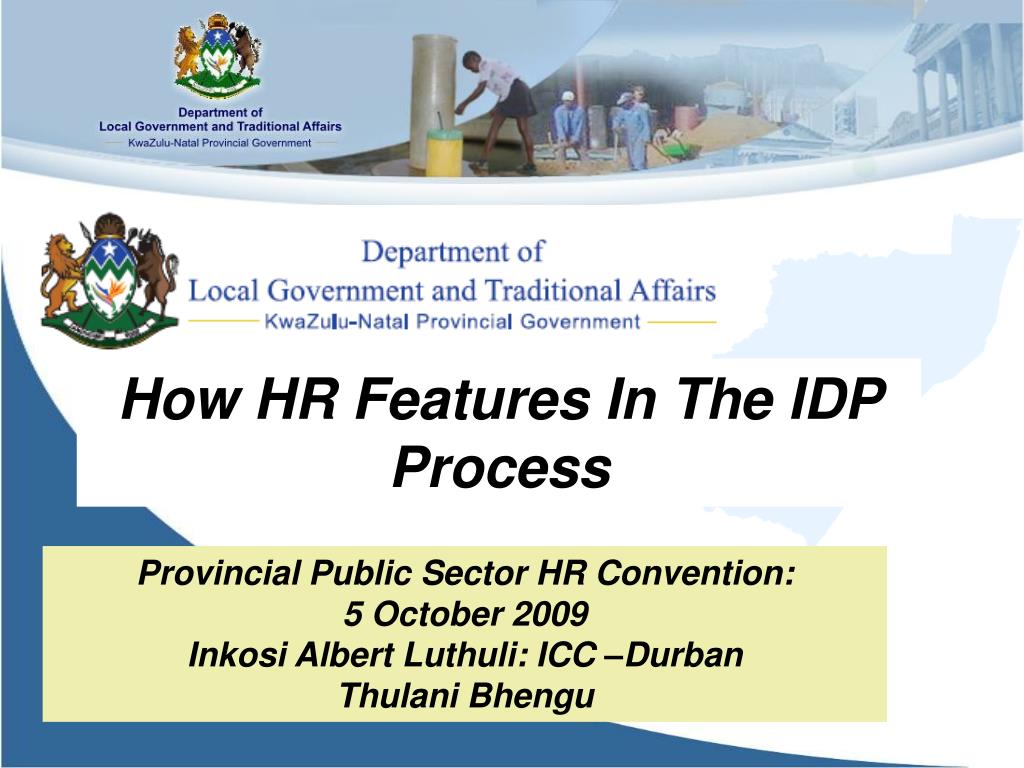 Department of
Local Government and Traditional Affairs
KwaZulu-Natal Provincial Government

Department of
Local Government and Traditional Affairs
KwaZulu-Natal Provincial Government

How HR Features In The IDP Process

Provincial Public Sector HR Convention:
5 October 2009
Inkosi Albert Luthuli: ICC –Durban
Thulani Bhengu